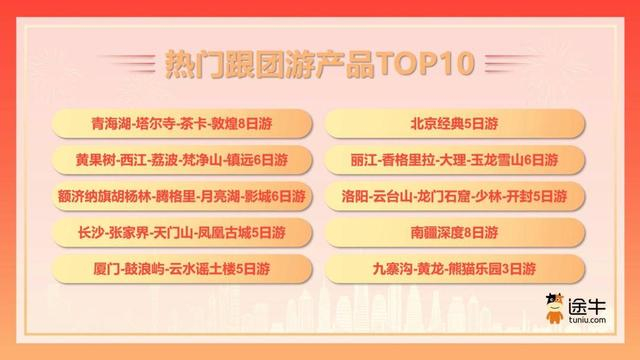 热门跟团游产品TOP10

青海湖-塔尔寺-茶卡-敦煌8日游

黄果树-西江-荔波-梵净山-镇远6日游

额济纳旗胡杨林-腾格里-月亮湖-影城6日游

长沙-张家界-天门山-凤凰古城5日游

厦门-鼓浪屿-云水谣土楼5日游

北京经典5日游

丽江-香格里拉-大理-玉龙雪山6日游

洛阳-云台山-龙门石窟-少林-开封5日游

南疆深度8日游

九寨沟-黄龙-熊猫乐园3日游

途牛
tuniu.com